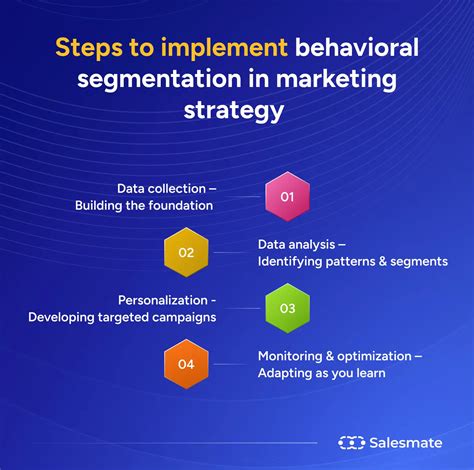 Steps to implement behavioral segmentation in marketing strategy

Data collection – Building the foundation

01

02

Data analysis – Identifying patterns & segments

Personalization - Developing targeted campaigns

03

04

Monitoring & optimization – Adapting as you learn

Salesmate